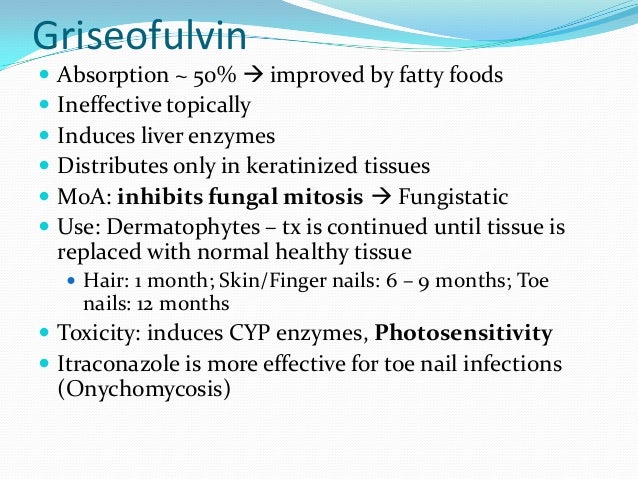 Griseofulvin

- Absorption ~ 50% → improved by fatty foods
- Ineffective topically
- Induces liver enzymes
- Distributes only in keratinized tissues
- MoA: **inhibits fungal mitosis** → Fungistatic
- Use: Dermatophytes – tx is continued until tissue is replaced with normal healthy tissue
  - Hair: 1 month; Skin/Finger nails: 6 – 9 months; Toe nails: 12 months
- Toxicity: induces CYP enzymes, **Photosensitivity**
- Itraconazole is more effective for toe nail infections (Onychomycosis)